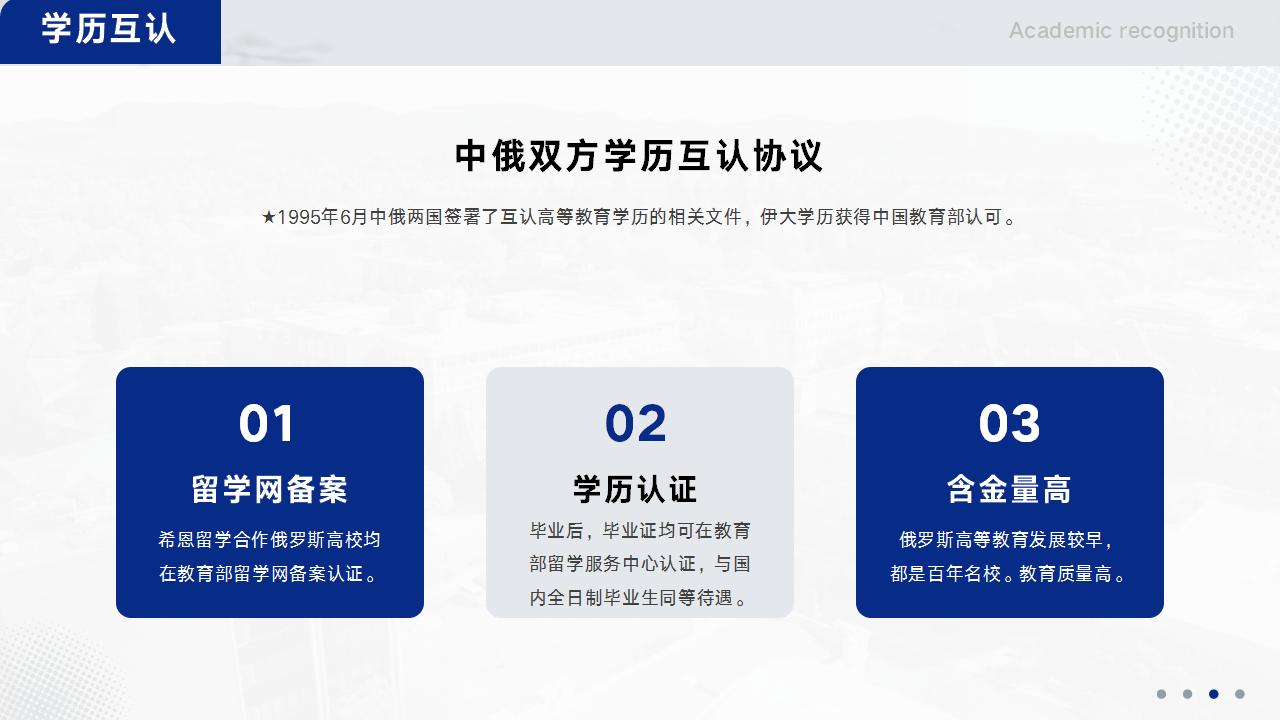 学历互认

Academic recognition

中俄双方学历互认协议

★1995年6月中俄两国签署了互认高等教育学历的相关文件，伊大学历获得中国教育部认可。

01
留学网备案
希恩留学合作俄罗斯高校均在教育部留学网备案认证。

02
学历认证
毕业后，毕业证均可在教育部留学服务中心认证，与国内全日制毕业生同等待遇。

03
含金量高
俄罗斯高等教育发展较早，都是百年名校。教育质量高。